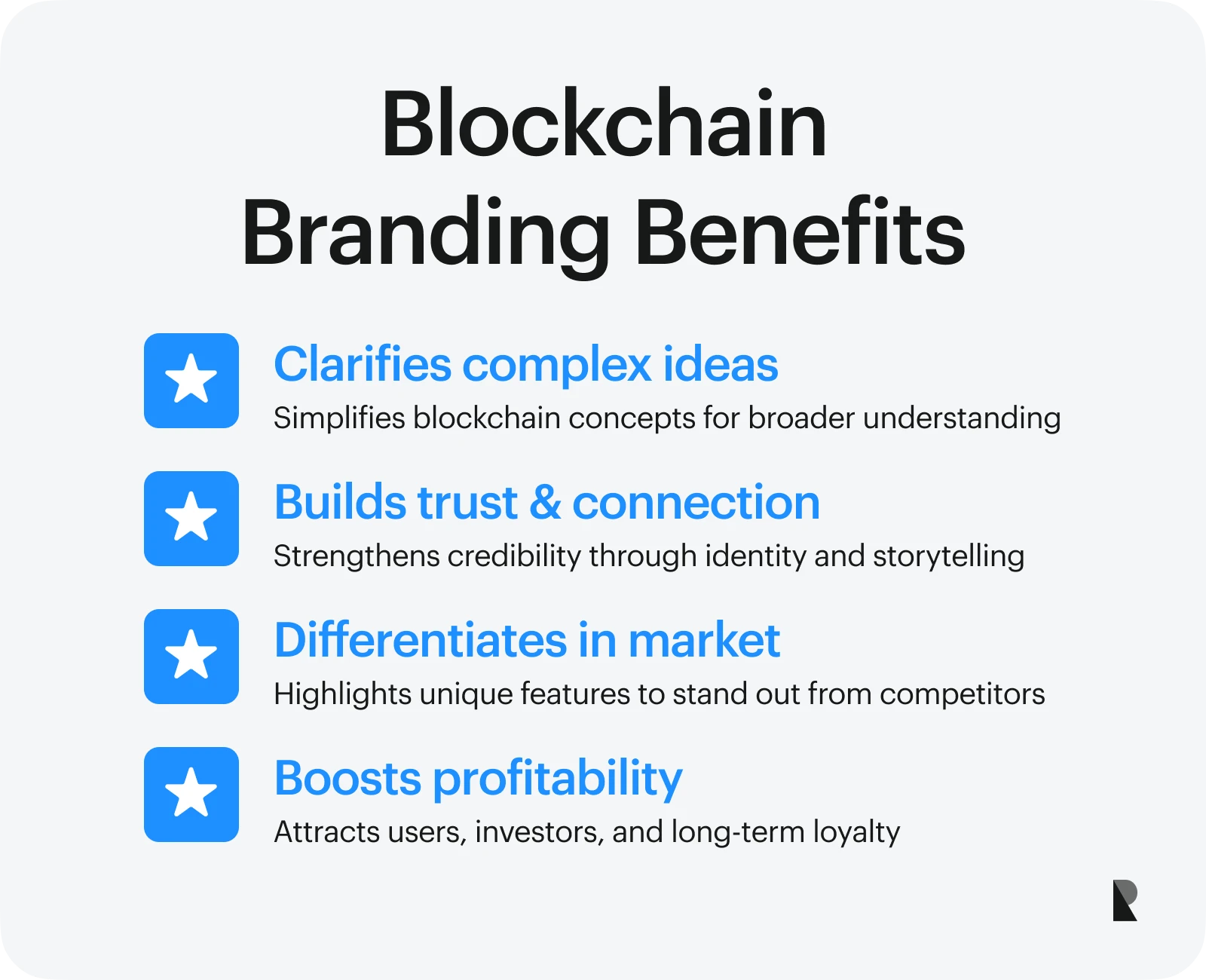 Blockchain Branding Benefits

Clarifies complex ideas
Simplifies blockchain concepts for broader understanding

Builds trust & connection
Strengthens credibility through identity and storytelling

Differentiates in market
Highlights unique features to stand out from competitors

Boosts profitability
Attracts users, investors, and long-term loyalty